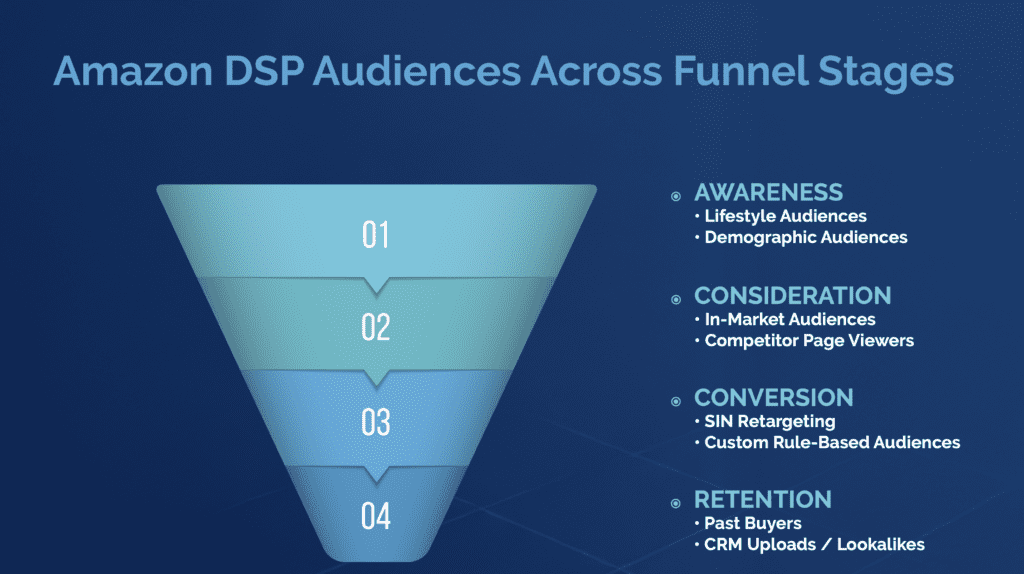 Amazon DSP Audiences Across Funnel Stages

01

02

03

04

AWARENESS
• Lifestyle Audiences
• Demographic Audiences

CONSIDERATION
• In-Market Audiences
• Competitor Page Viewers

CONVERSION
• SIN Retargeting
• Custom Rule-Based Audiences

RETENTION
• Past Buyers
• CRM Uploads / Lookalikes